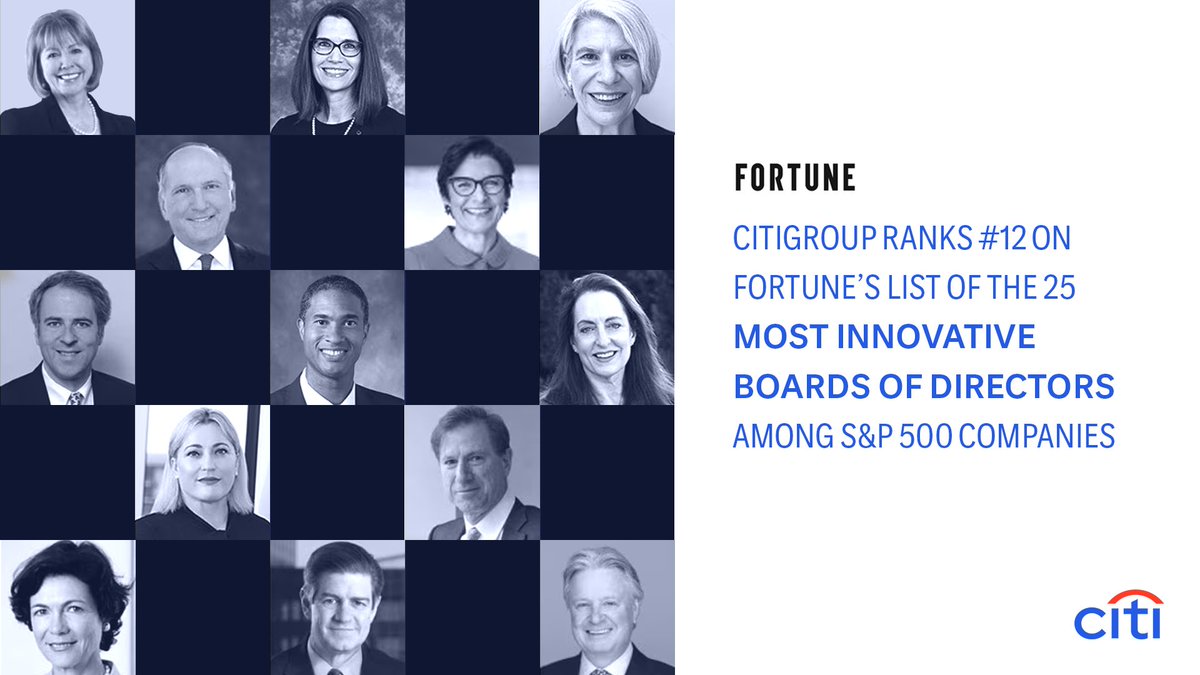 FORTUNE

CITIGROUP RANKS #12 ON FORTUNE'S LIST OF THE 25 MOST INNOVATIVE BOARDS OF DIRECTORS AMONG S&P 500 COMPANIES

citi